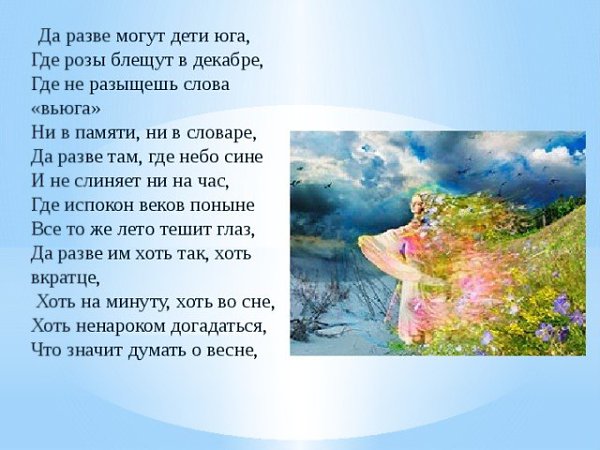 Да разве могут дети юга,
Где розы блещут в декабре,
Где не разыщешь слова
«вьюга»
Ни в памяти, ни в словаре,
Да разве там, где небо сине
И не слиняет ни на час,
Где испокон веков поныне
Все то же лето тешит глаз,
Да разве им хоть так, хоть
вкратце,
Хоть на минуту, хоть во сне,
Хоть ненароком догадаться,
Что значит думать о весне,